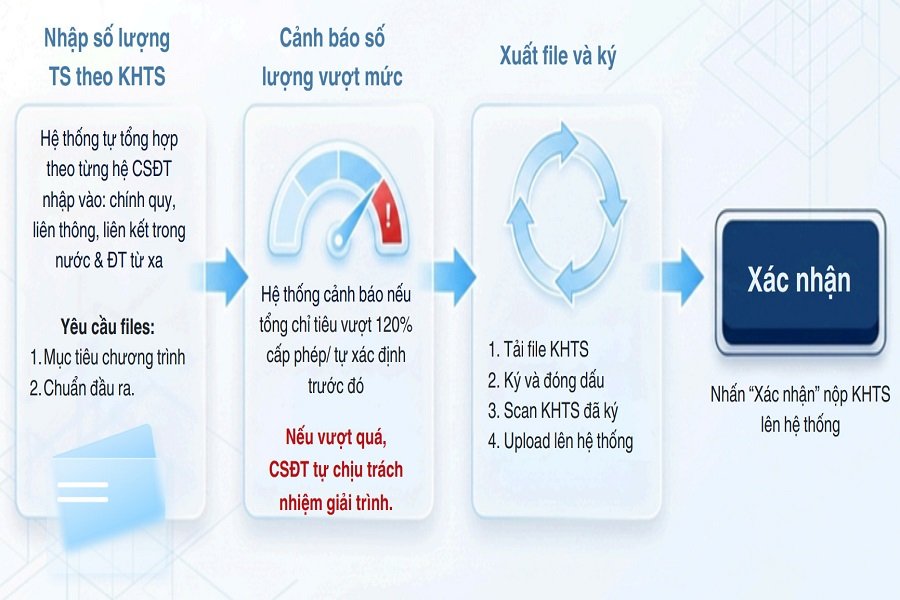 Nhập số lượng TS theo KHTS

Hệ thống tự tổng hợp theo từng hệ CSĐT nhập vào: chính quy, liên thông, liên kết trong nước & ĐT từ xa

Yêu cầu files:
1. Mục tiêu chương trình
2. Chuẩn đầu ra.

Cảnh báo số lượng vượt mức

Hệ thống cảnh báo nếu tổng chỉ tiêu vượt 120% cấp phép/ tự xác định trước đó

Nếu vượt quá, CSĐT tự chịu trách nhiệm giải trình.

Xuất file và ký

1. Tải file KHTS
2. Ký và đóng dấu
3. Scan KHTS đã ký
4. Upload lên hệ thống

Xác nhận

Nhấn "Xác nhận" nộp KHTS lên hệ thống